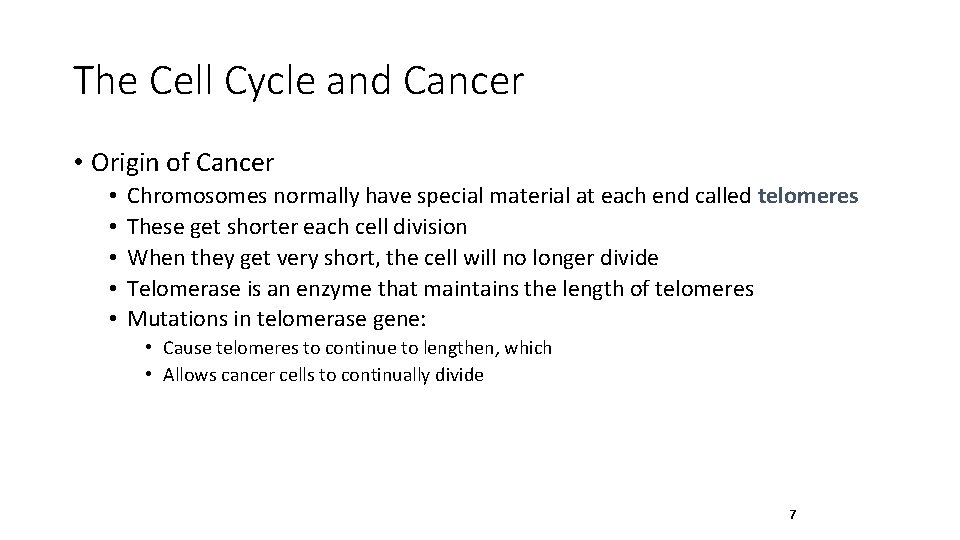 The Cell Cycle and Cancer

• Origin of Cancer
• Chromosomes normally have special material at each end called telomeres
• These get shorter each cell division
• When they get very short, the cell will no longer divide
• Telomerase is an enzyme that maintains the length of telomeres
• Mutations in telomerase gene:
• Cause telomeres to continue to lengthen, which
• Allows cancer cells to continually divide

7